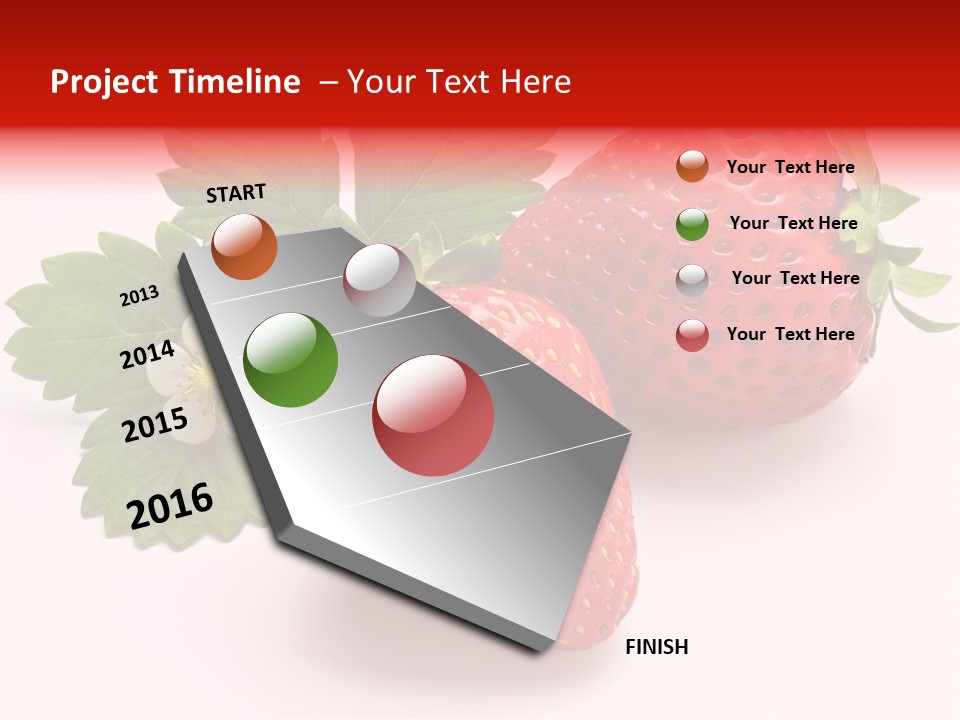 Project Timeline – Your Text Here

START

2013

2014

2015

2016

FINISH

Your Text Here

Your Text Here

Your Text Here

Your Text Here